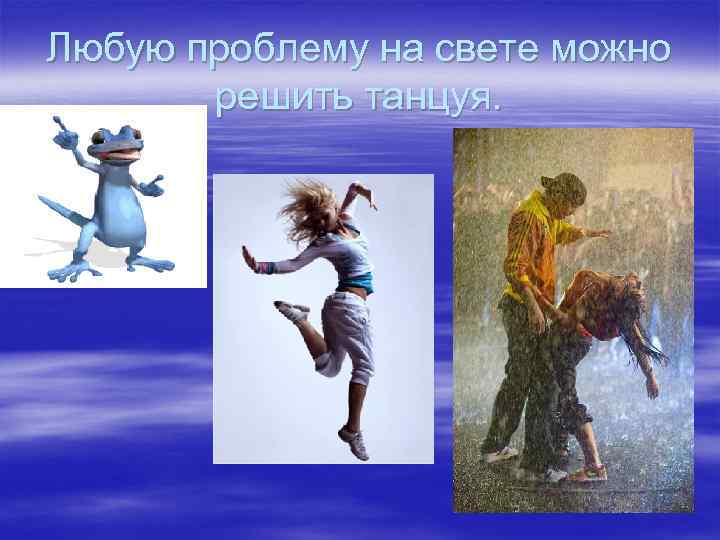 Любую проблему на свете можно решить танцуя.